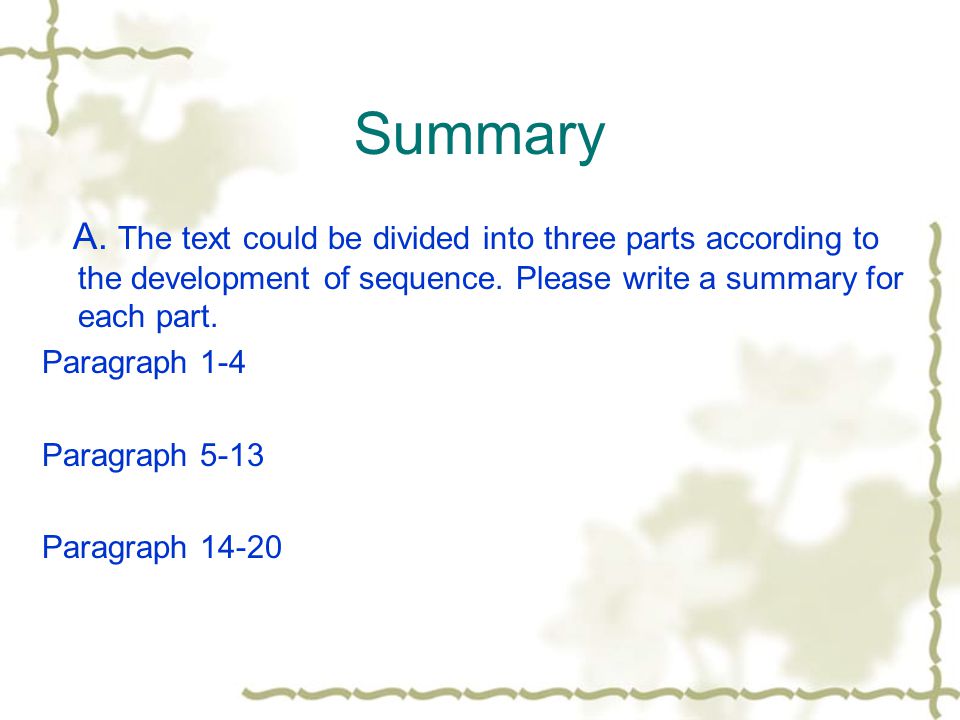 Summary

A. The text could be divided into three parts according to the development of sequence. Please write a summary for each part.

Paragraph 1-4

Paragraph 5-13

Paragraph 14-20